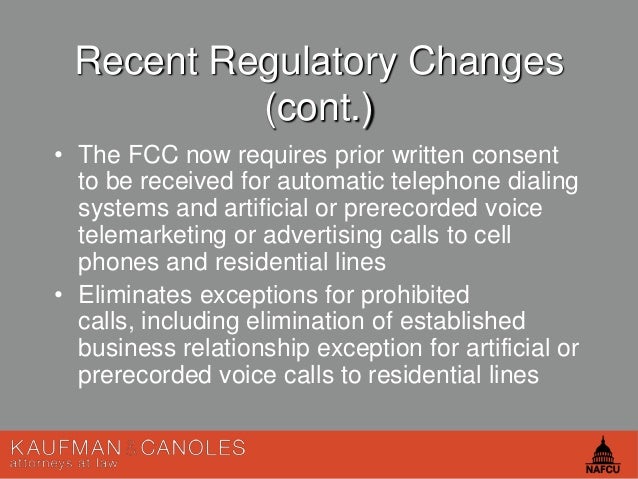 Recent Regulatory Changes (cont.)

• The FCC now requires prior written consent to be received for automatic telephone dialing systems and artificial or prerecorded voice telemarketing or advertising calls to cell phones and residential lines

• Eliminates exceptions for prohibited calls, including elimination of established business relationship exception for artificial or prerecorded voice calls to residential lines

KAUFMAN & CANOLES
attorneys at law

NAFCU